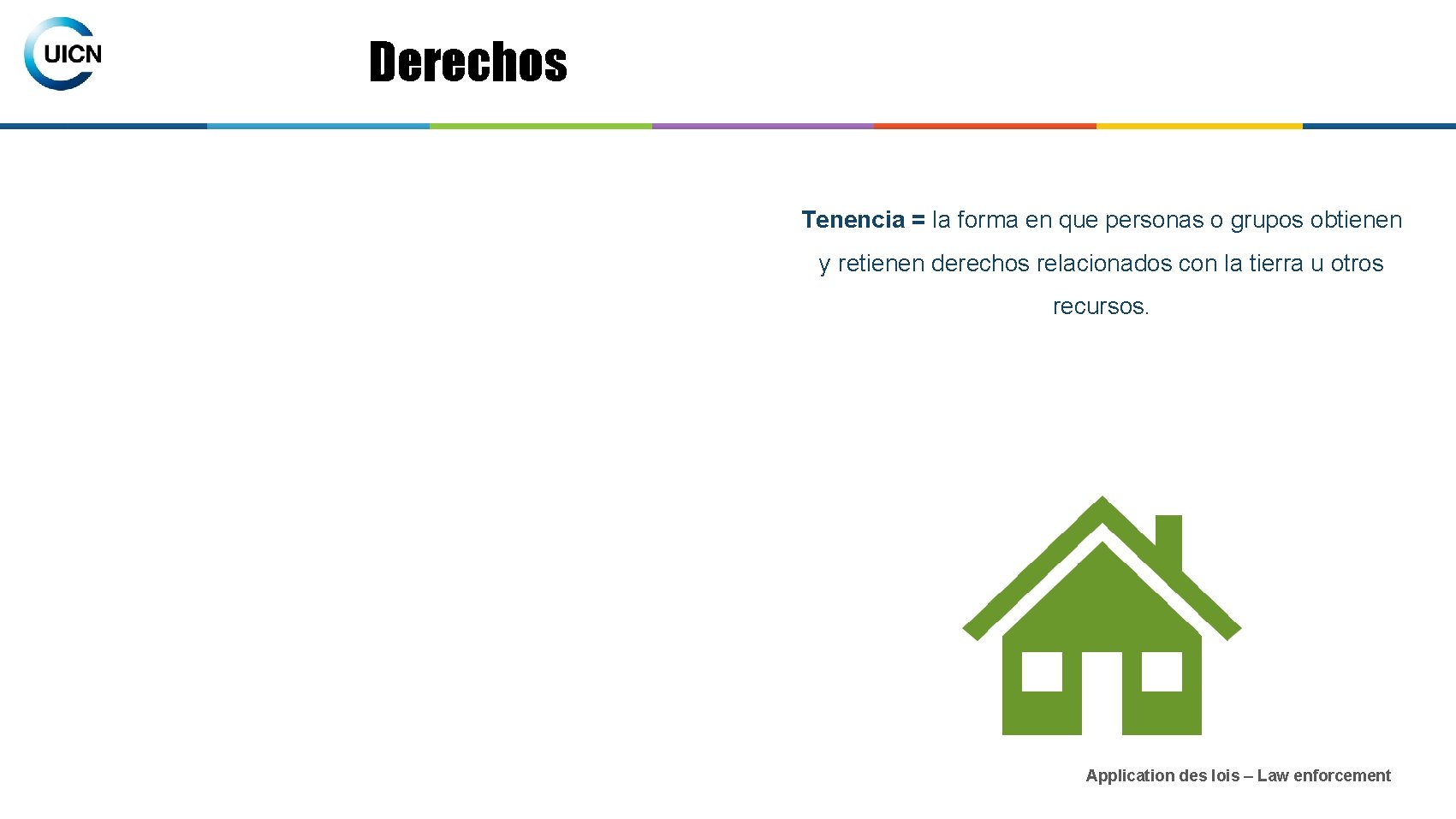 UICN

Derechos

Tenencia = la forma en que personas o grupos obtienen y retienen derechos relacionados con la tierra u otros recursos.

Application des lois – Law enforcement